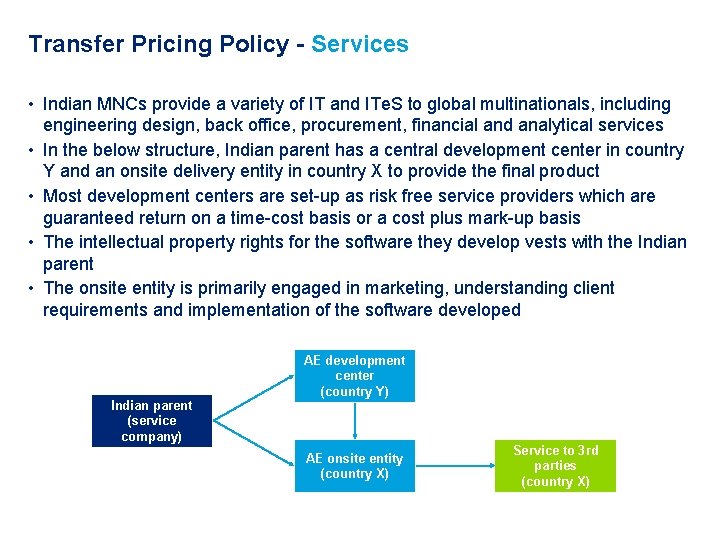 Transfer Pricing Policy - Services

• Indian MNCs provide a variety of IT and ITeS to global multinationals, including engineering design, back office, procurement, financial and analytical services
• In the below structure, Indian parent has a central development center in country Y and an onsite delivery entity in country X to provide the final product
• Most development centers are set-up as risk free service providers which are guaranteed return on a time-cost basis or a cost plus mark-up basis
• The intellectual property rights for the software they develop vests with the Indian parent
• The onsite entity is primarily engaged in marketing, understanding client requirements and implementation of the software developed

Indian parent (service company)

AE development center (country Y)

AE onsite entity (country X)

Service to 3rd parties (country X)